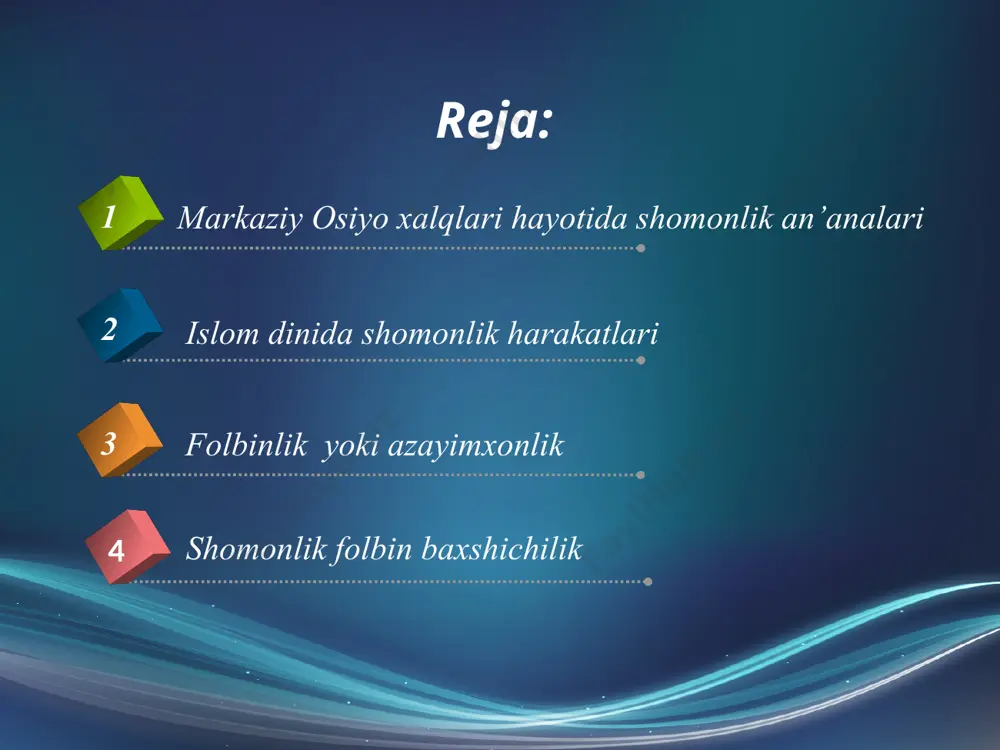 Reja:

1 Markaziy Osiyo xalqlari hayotida shomonlik an’analari

2 Islom dinida shomonlik harakatlari

3 Folbinlik yoki azayimxonlik

4 Shomonlik folbin baxshichilik